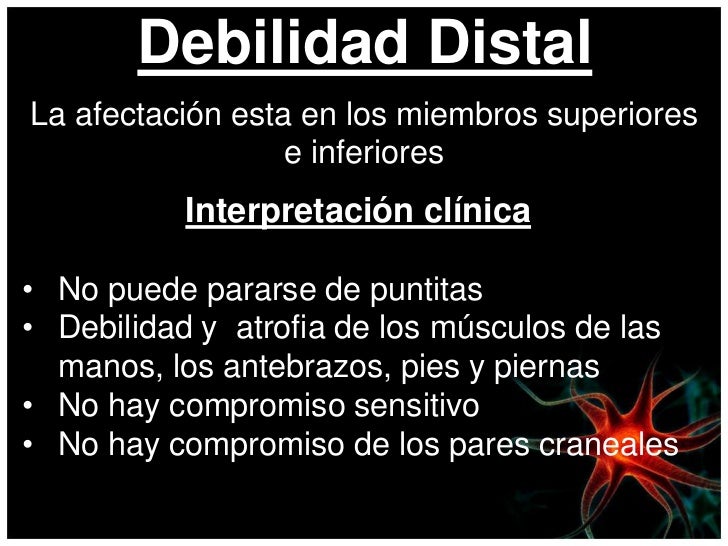 Debilidad Distal

La afectación esta en los miembros superiores e inferiores

Interpretación clínica

• No puede pararse de puntitas
• Debilidad y atrofia de los músculos de las manos, los antebrazos, pies y piernas
• No hay compromiso sensitivo
• No hay compromiso de los pares craneales